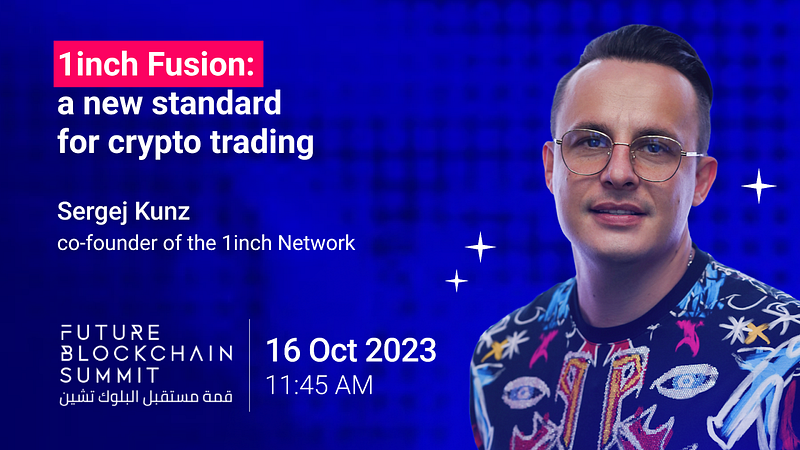 1inch Fusion:
a new standard for crypto trading

Sergej Kunz
co-founder of the 1inch Network

FUTURE BLOCKCHAIN SUMMIT
قمة مستقبل البلوك تشين

16 Oct 2023
11:45 AM